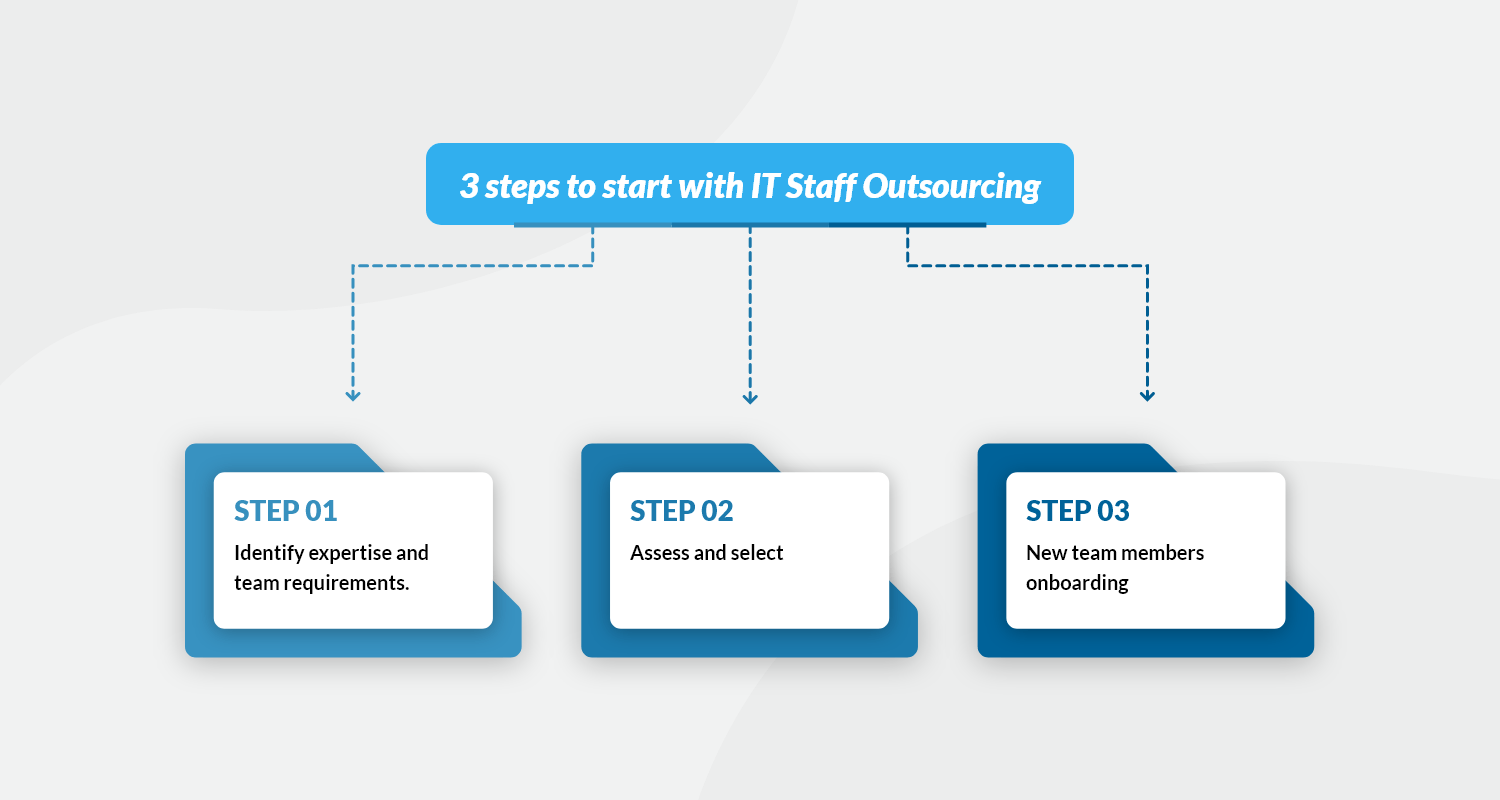 3 steps to start with IT Staff Outsourcing

STEP 01
Identify expertise and team requirements.

STEP 02
Assess and select

STEP 03
New team members onboarding